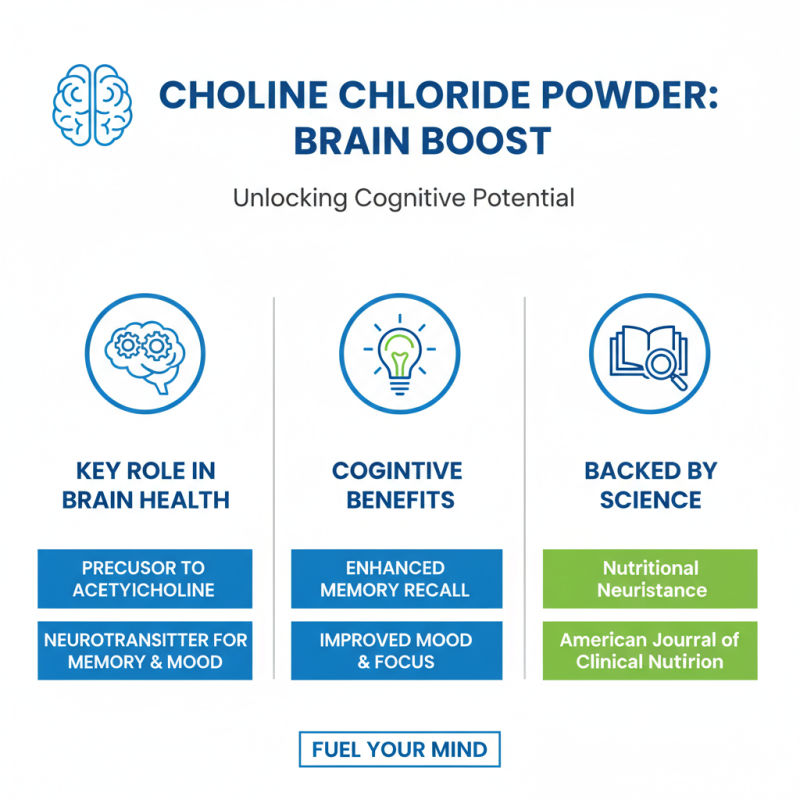 CHOLINE CHLORIDE POWDER: BRAIN BOOST

Unlocking Cognitive Potential

KEY ROLE IN BRAIN HEALTH

PRECUSOR TO ACETYICHOLINE

NEUROTRANSITTER FOR MEMORY & MOOD

COGINTIVE BENEFITS

ENHANCED MEMORY RECALL

IMPROVED MOOD & FOCUS

BACKED BY SCIENCE

Nutritional Neuristance

American Journal of Clinical Nutirion

FUEL YOUR MIND